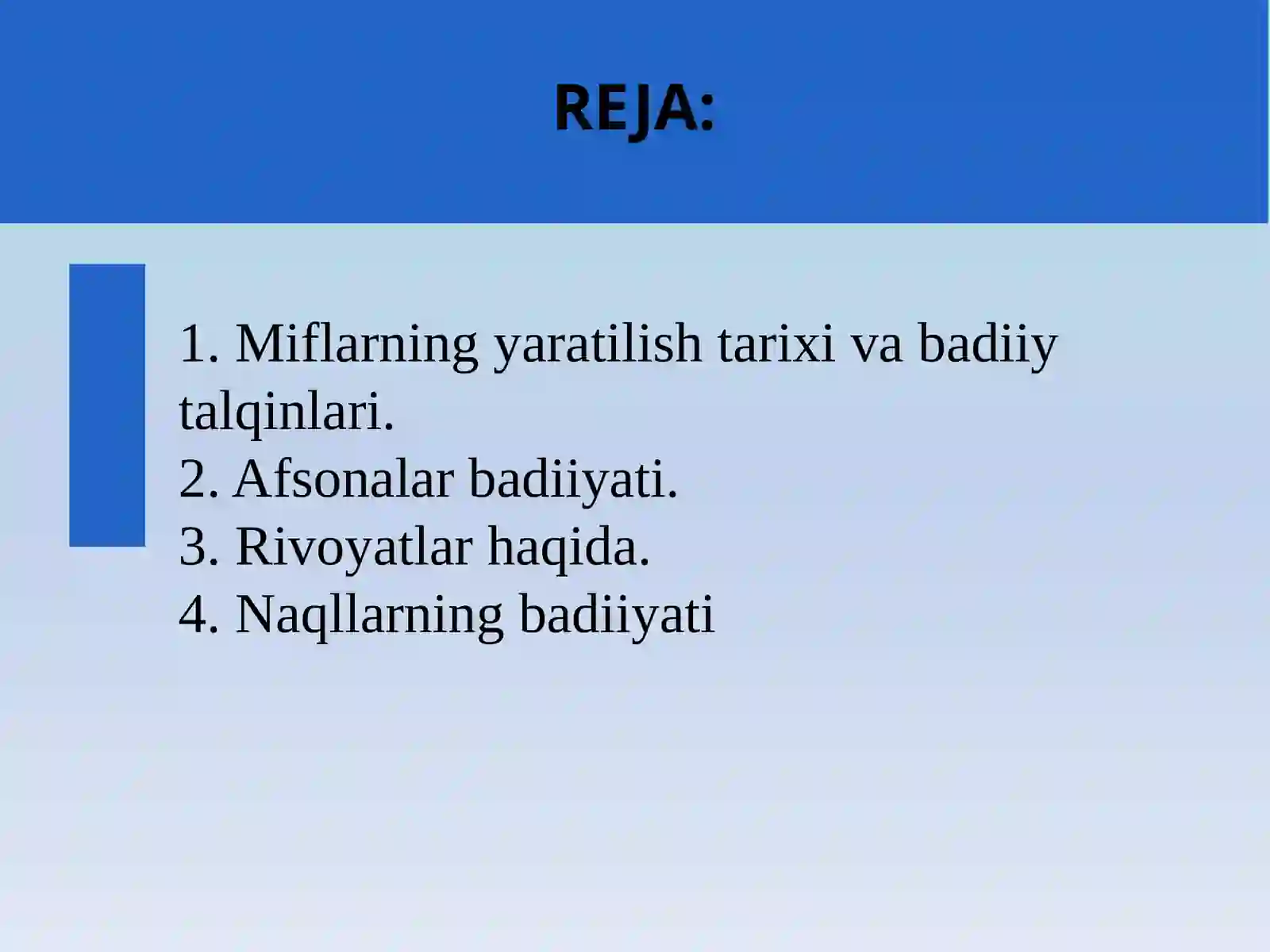 REJA:

1. Miflarning yaratilish tarixi va badiiy talqinlari.
2. Afsonalar badiiyati.
3. Rivoyatlar haqida.
4. Naqllarning badiiyati